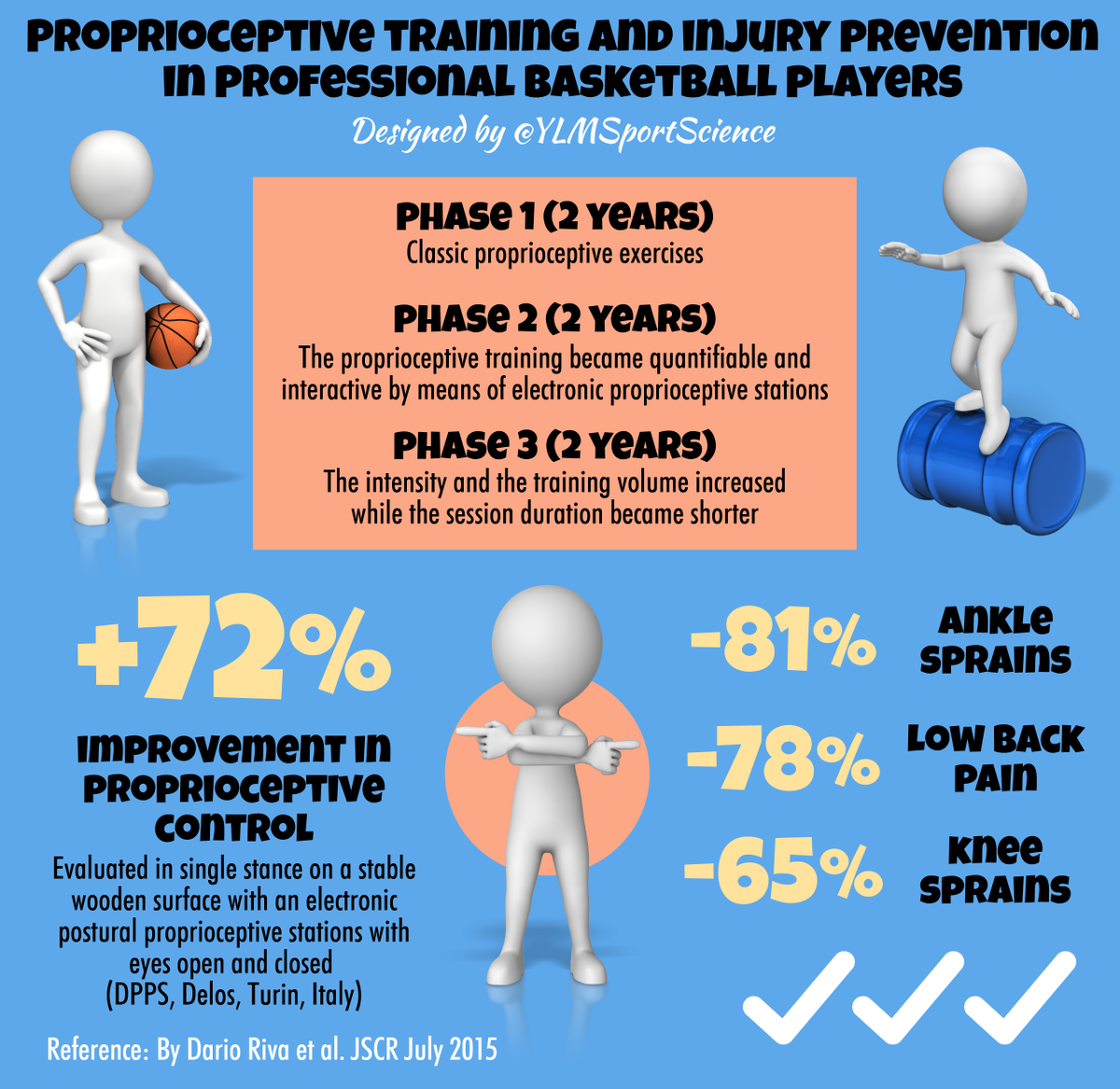 PROPRIOCEPTIVE TRAINING AND INJURY PREVENTION IN PROFESSIONAL BASKETBALL PLAYERS

Designed by @YLMSportScience

PHASE 1 (2 YEARS)
Classic proprioceptive exercises

PHASE 2 (2 YEARS)
The proprioceptive training became quantifiable and interactive by means of electronic proprioceptive stations

PHASE 3 (2 YEARS)
The intensity and the training volume increased while the session duration became shorter

+72%

IMPROVEMENT IN PROPRIOCEPTIVE CONTROL

Evaluated in single stance on a stable wooden surface with an electronic postural proprioceptive stations with eyes open and closed (DPPS, Delos, Turin, Italy)

-81% ANKLE SPRAINS

-78% LOW BACK PAIN

-65% KNEE SPRAINS

Reference: By Dario Riva et al. JSCR July 2015